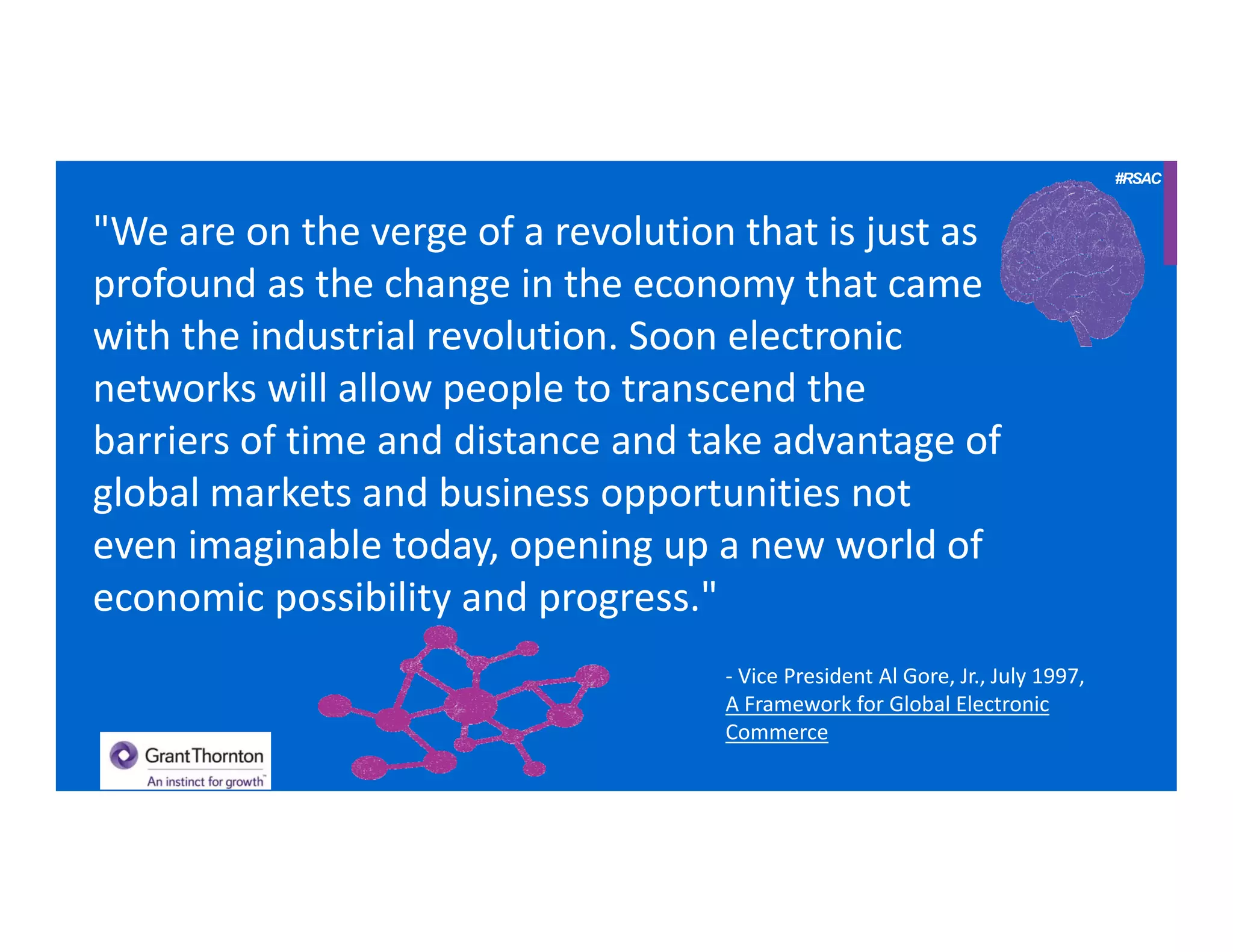 #RSAC

"We are on the verge of a revolution that is just as profound as the change in the economy that came with the industrial revolution. Soon electronic networks will allow people to transcend the barriers of time and distance and take advantage of global markets and business opportunities not even imaginable today, opening up a new world of economic possibility and progress."

- Vice President Al Gore, Jr., July 1997, A Framework for Global Electronic Commerce

Grant Thornton
An instinct for growth™